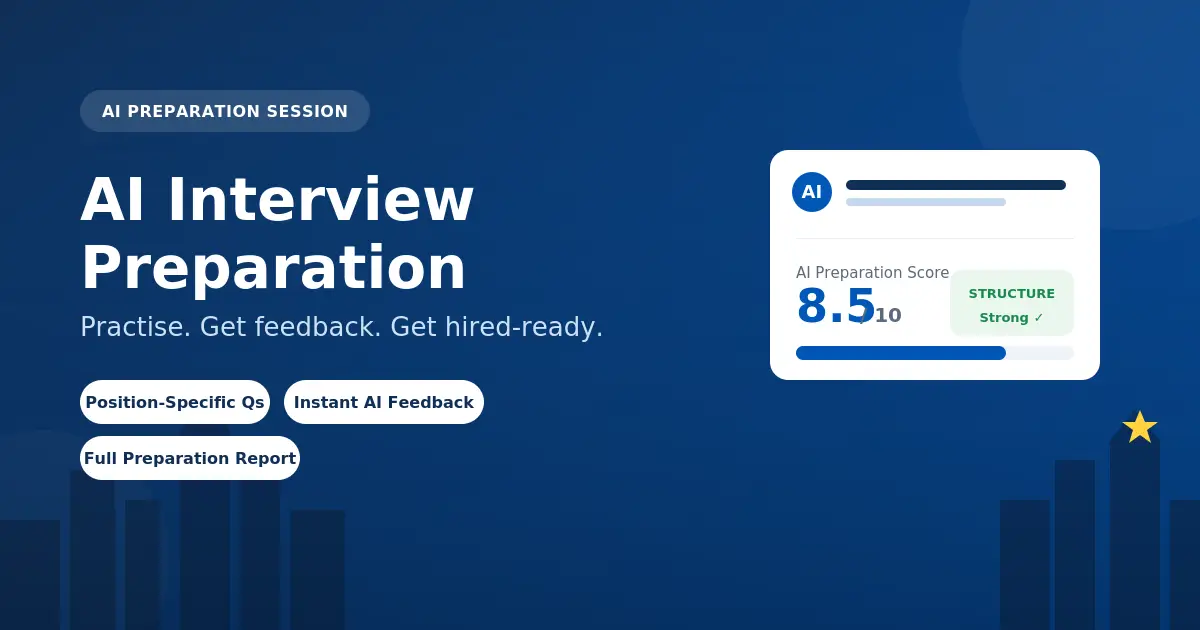 AI PREPARATION SESSION

AI Interview Preparation

Practise. Get feedback. Get hired-ready.

Position-Specific Qs

Instant AI Feedback

Full Preparation Report

AI

AI Preparation Score

8.5/10

STRUCTURE

Strong ✓